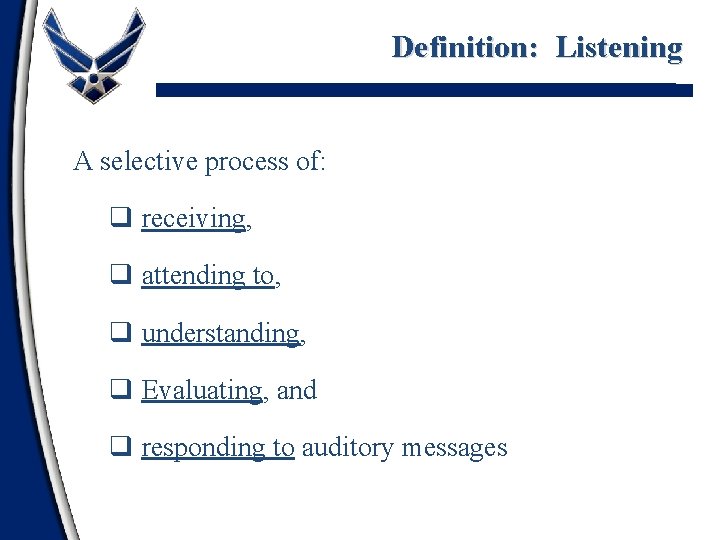 Definition: Listening

A selective process of:

❑ receiving,

❑ attending to,

❑ understanding,

❑ Evaluating, and

❑ responding to auditory messages